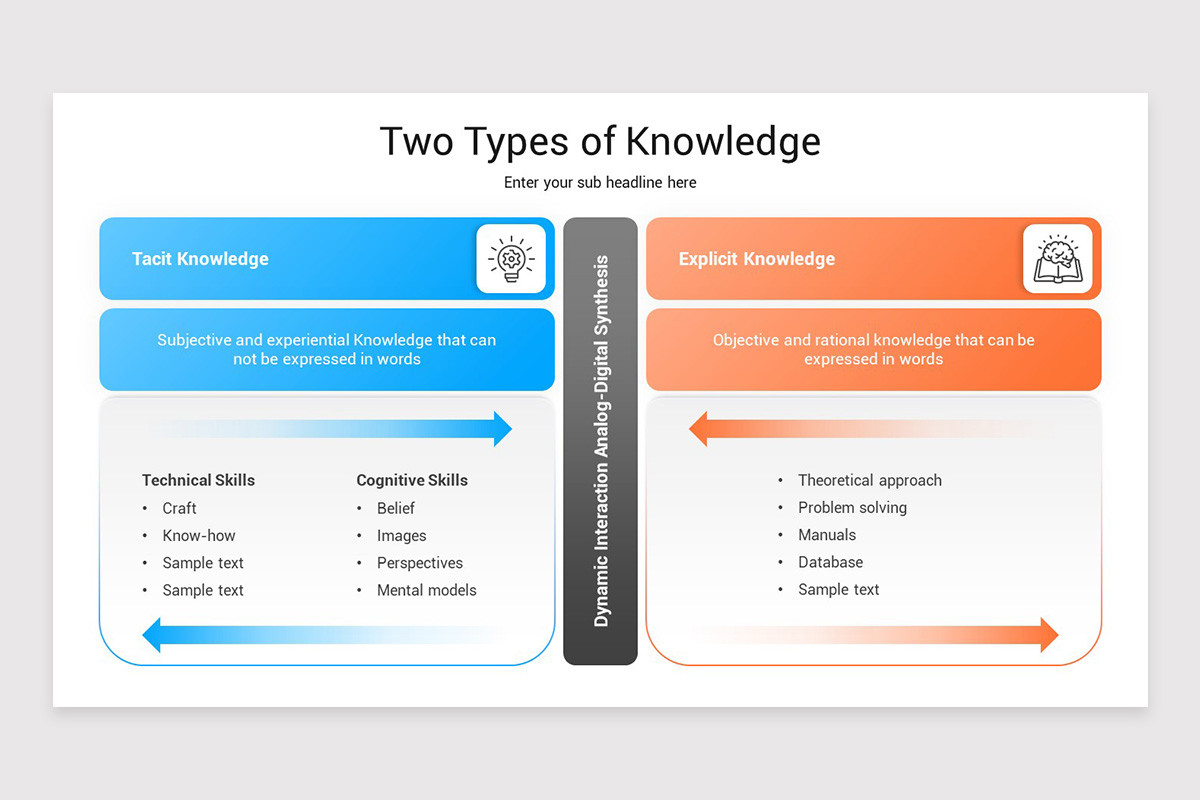 Two Types of Knowledge

Enter your sub headline here

Tacit Knowledge

Subjective and experiential Knowledge that can not be expressed in words

Technical Skills
• Craft
• Know-how
• Sample text
• Sample text

Cognitive Skills
• Belief
• Images
• Perspectives
• Mental models

Dynamic Interaction Analog-Digital Synthesis

Explicit Knowledge

Objective and rational knowledge that can be expressed in words

• Theoretical approach
• Problem solving
• Manuals
• Database
• Sample text